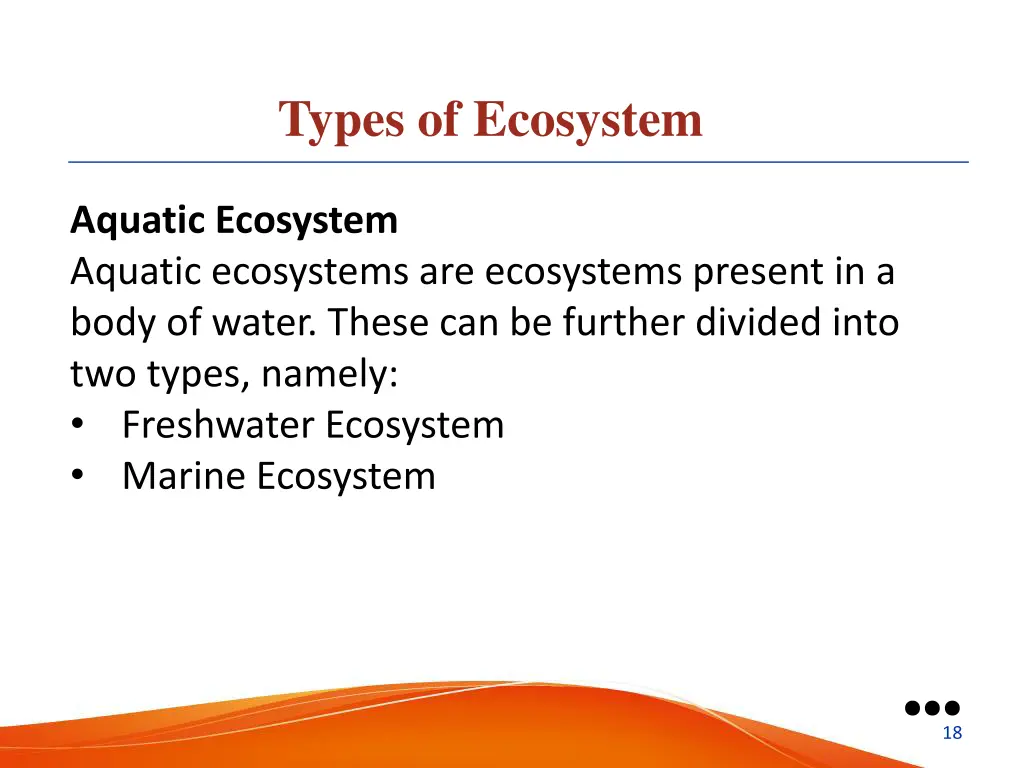 Types of Ecosystem

Aquatic Ecosystem
Aquatic ecosystems are ecosystems present in a body of water. These can be further divided into two types, namely:
• Freshwater Ecosystem
• Marine Ecosystem

18